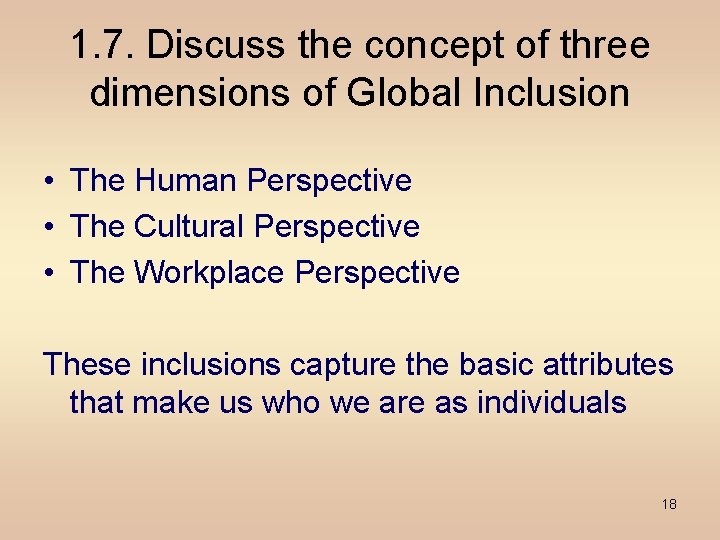 1.7. Discuss the concept of three dimensions of Global Inclusion

• The Human Perspective
• The Cultural Perspective
• The Workplace Perspective

These inclusions capture the basic attributes that make us who we are as individuals

18